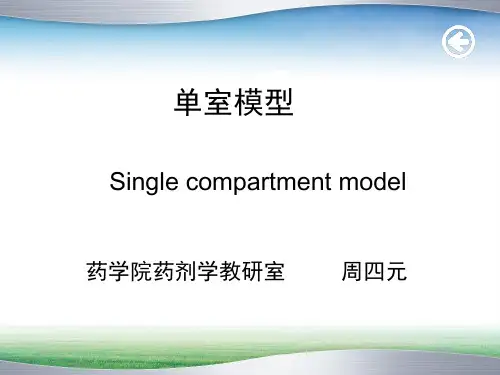 单室模型

Single compartment model

药学院药剂学教研室 周四元